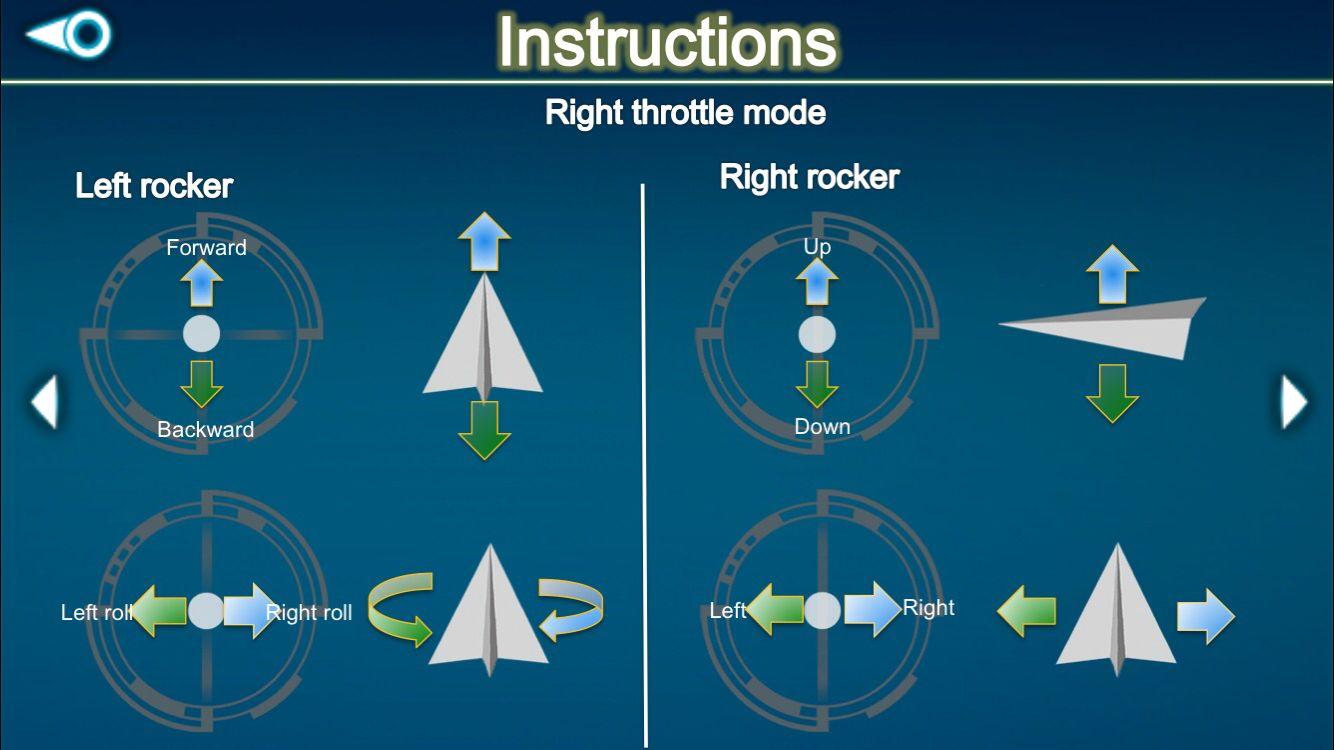 Instructions

Right throttle mode

Left rocker

Forward

Backward

Left roll

Right roll

Right rocker

Up

Down

Left

Right